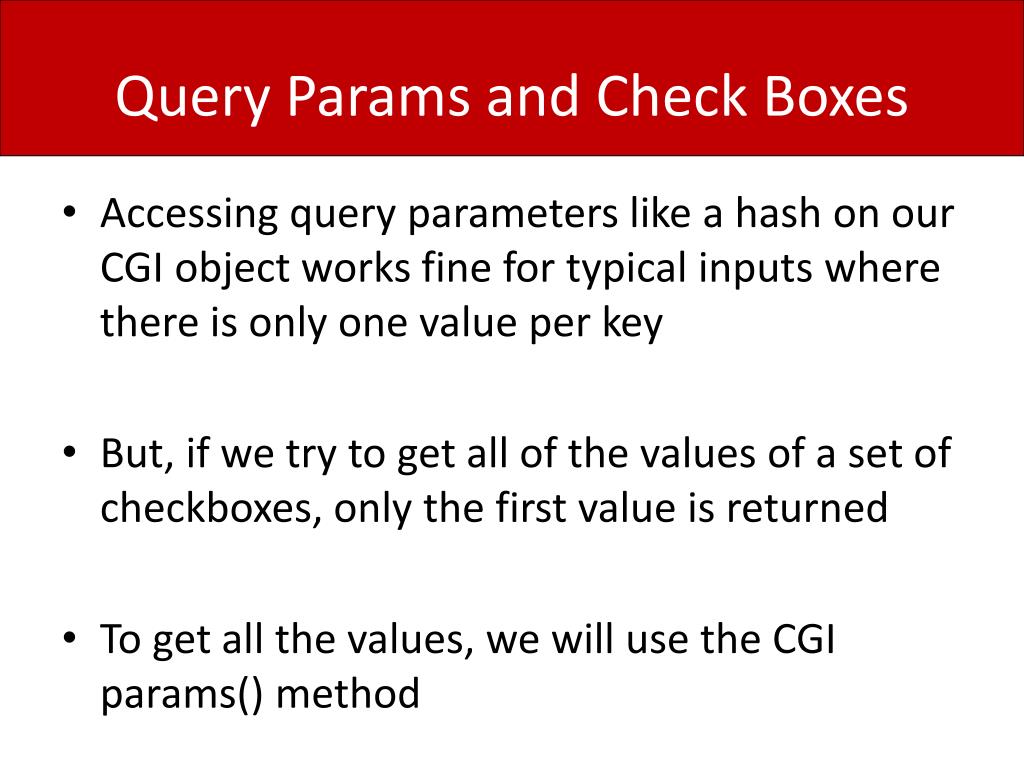 Query Params and Check Boxes

• Accessing query parameters like a hash on our CGI object works fine for typical inputs where there is only one value per key

• But, if we try to get all of the values of a set of checkboxes, only the first value is returned

• To get all the values, we will use the CGI params() method